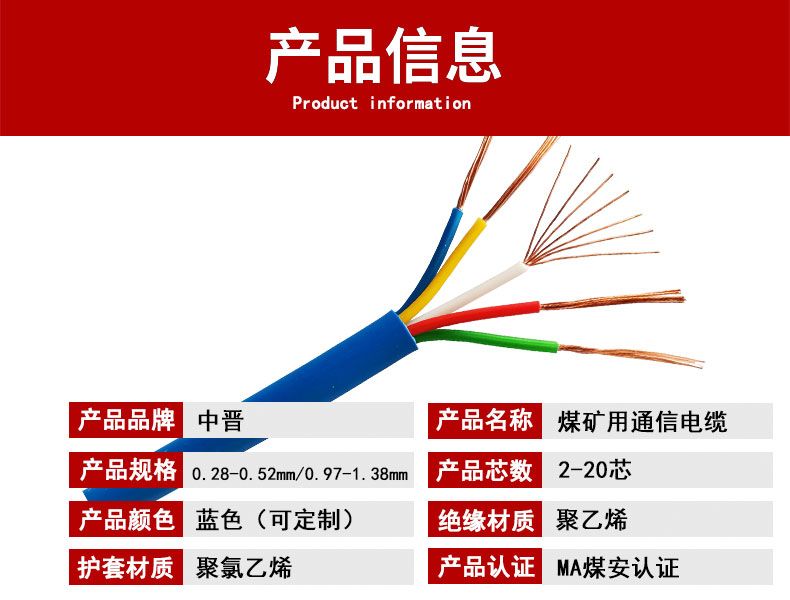 产品信息
Product information

| 产品品牌 | 中晋 | 产品名称 | 煤矿用通信电缆 |
|---|---|---|---|
| 产品规格 | 0.28-0.52mm/0.97-1.38mm | 产品芯数 | 2-20芯 |
| 产品颜色 | 蓝色（可定制） | 绝缘材质 | 聚乙烯 |
| 护套材质 | 聚氯乙烯 | 产品认证 | MA煤安认证 |